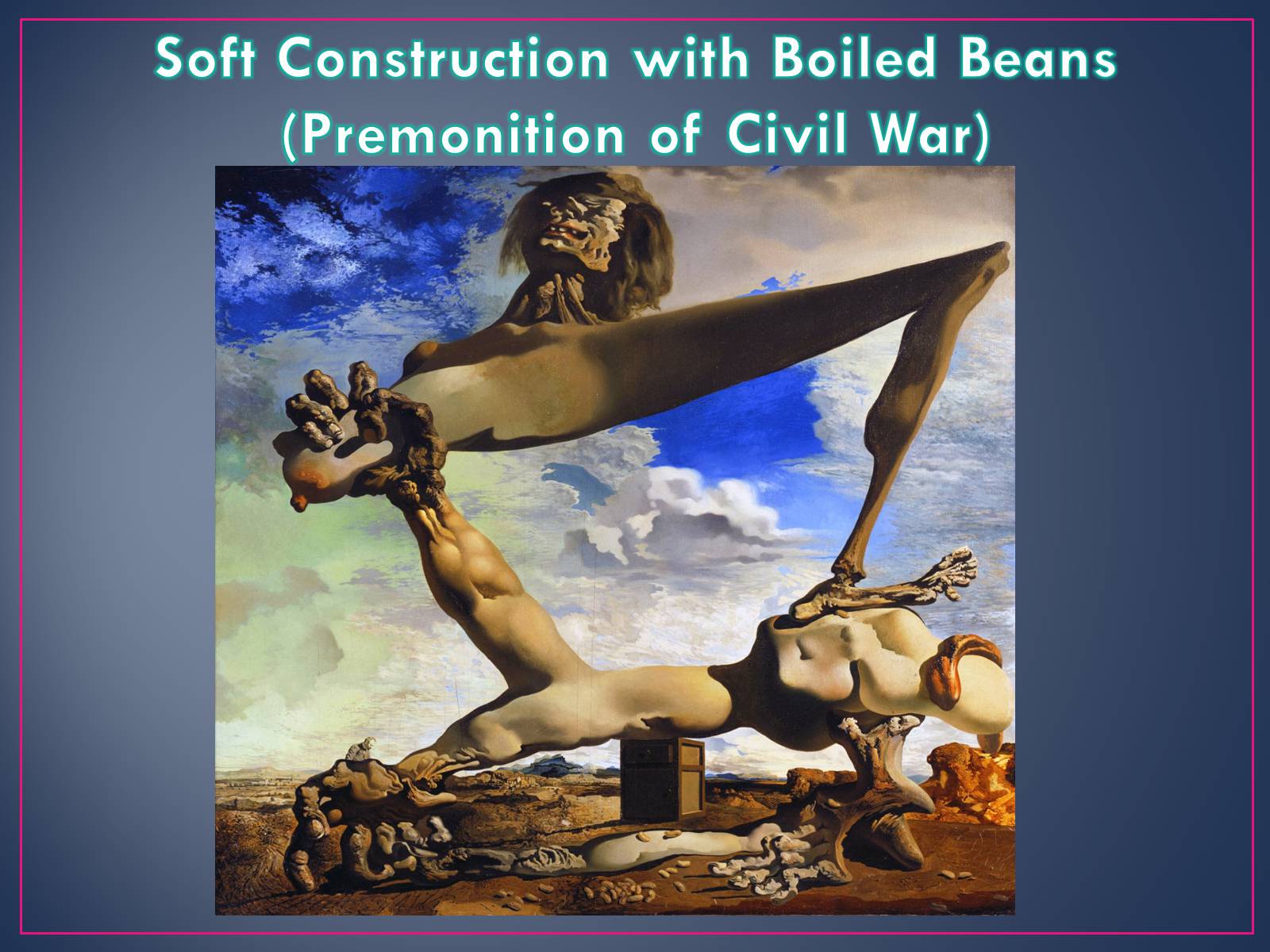 Soft Construction with Boiled Beans (Premonition of Civil War)